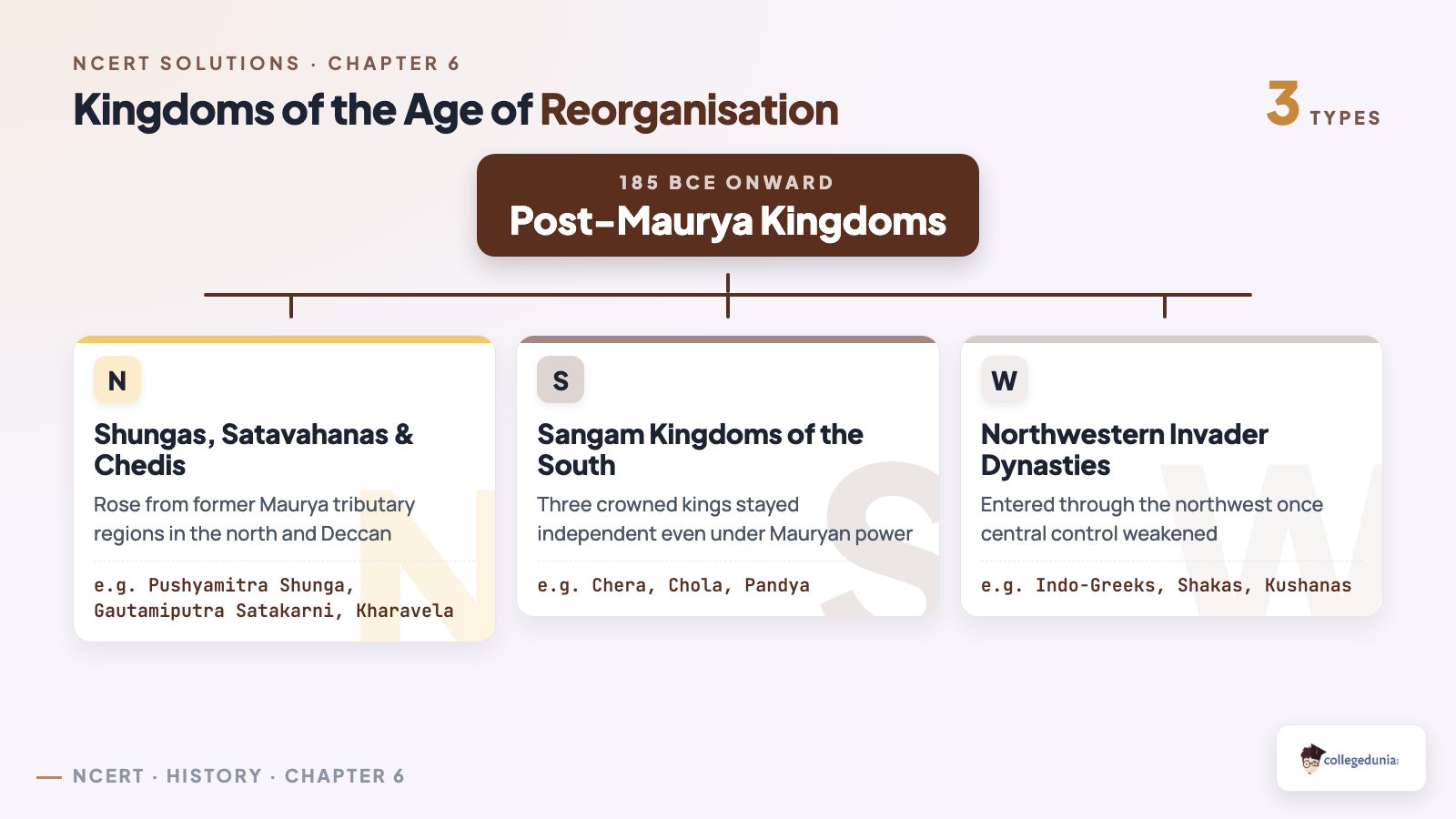 NCERT SOLUTIONS · CHAPTER 6

Kingdoms of the Age of Reorganisation

3 TYPES

185 BCE ONWARD

Post-Maurya Kingdoms

N

Shungas, Satavahanas & Chedis

Rose from former Maurya tributary regions in the north and Deccan

e.g. Pushyamitra Shunga, Gautamiputra Satakarni, Kharavela

S

Sangam Kingdoms of the South

Three crowned kings stayed independent even under Mauryan power

e.g. Chera, Chola, Pandya

W

Northwestern Invader Dynasties

Entered through the northwest once central control weakened

e.g. Indo-Greeks, Shakas, Kushanas

NCERT · HISTORY · CHAPTER 6

collegedunia